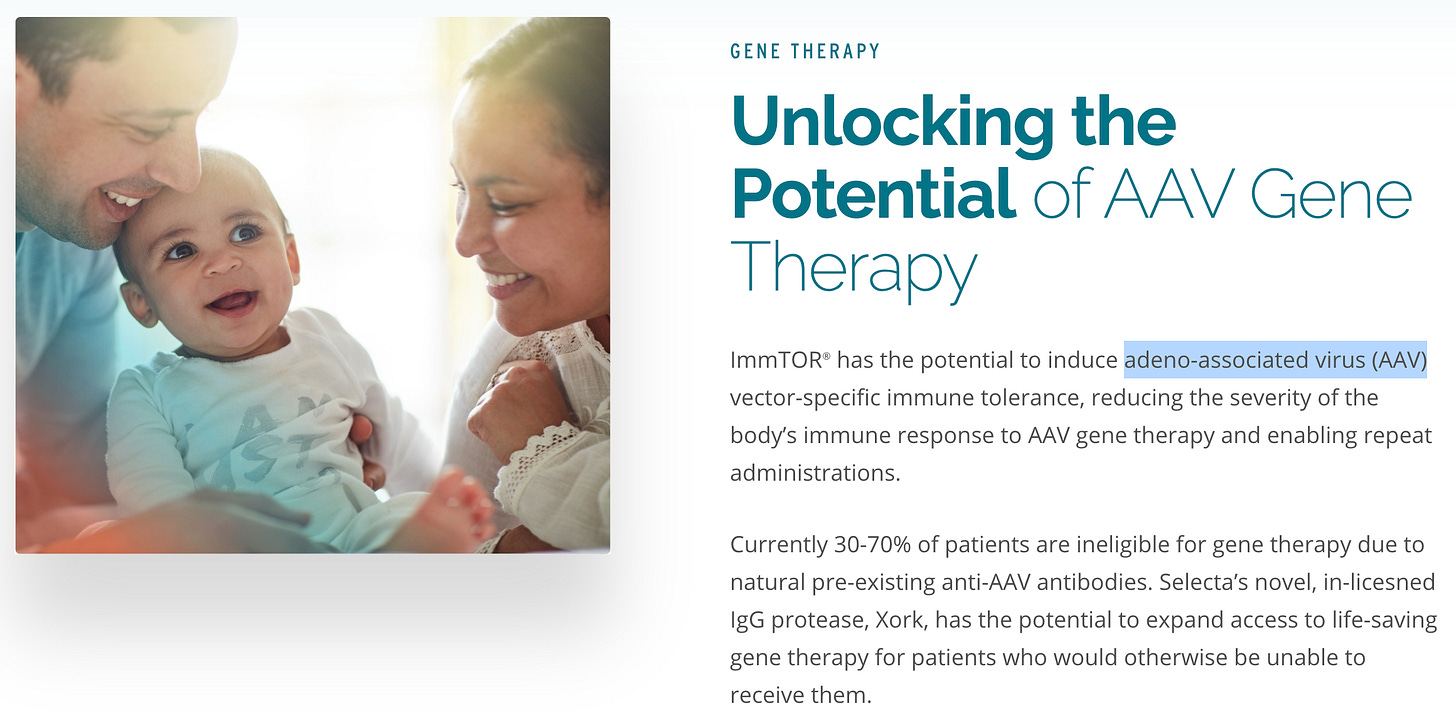 GENE THERAPY

Unlocking the Potential of AAV Gene Therapy

ImmTOR® has the potential to induce adeno-associated virus (AAV) vector-specific immune tolerance, reducing the severity of the body's immune response to AAV gene therapy and enabling repeat administrations.

Currently 30-70% of patients are ineligible for gene therapy due to natural pre-existing anti-AAV antibodies. Selecta's novel, in-licesned IgG protease, Xork, has the potential to expand access to life-saving gene therapy for patients who would otherwise be unable to receive them.